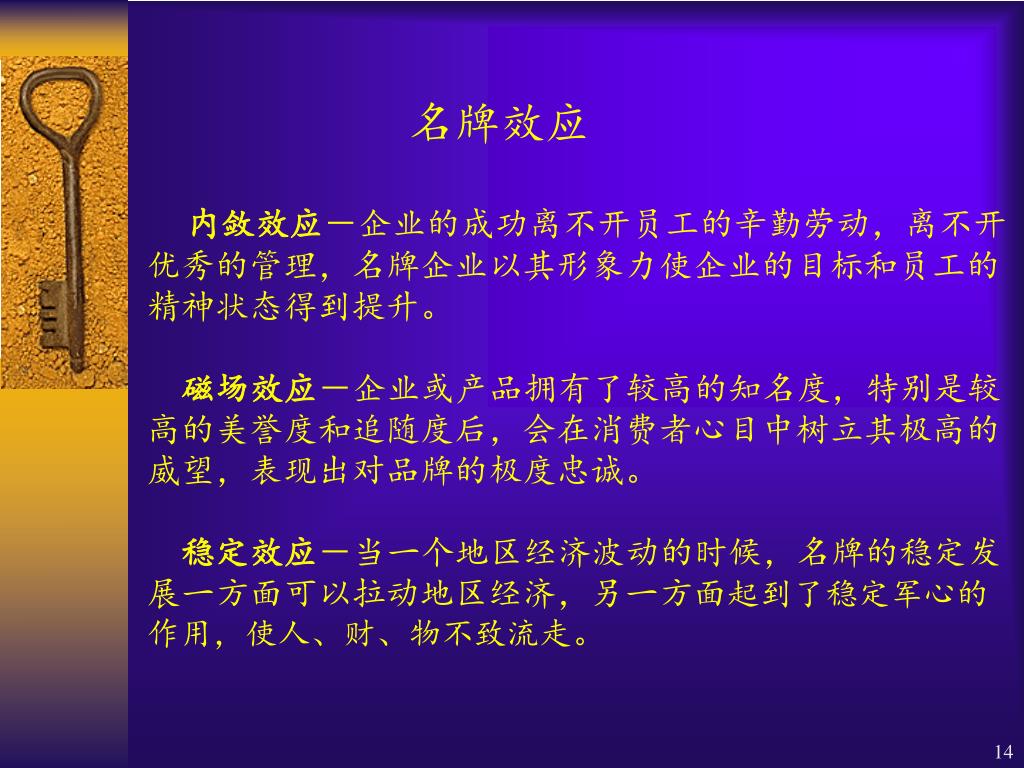 名牌效应

内敛效应－企业的成功离不开员工的辛勤劳动，离不开优秀的管理，名牌企业以其形象力使企业的目标和员工的精神状态得到提升。

磁场效应－企业或产品拥有了较高的知名度，特别是较高的美誉度和追随度后，会在消费者心目中树立其极高的威望，表现出对品牌的极度忠诚。

稳定效应－当一个地区经济波动的时候，名牌的稳定发展一方面可以拉动地区经济，另一方面起到了稳定军心的作用，使人、财、物不致流走。

14